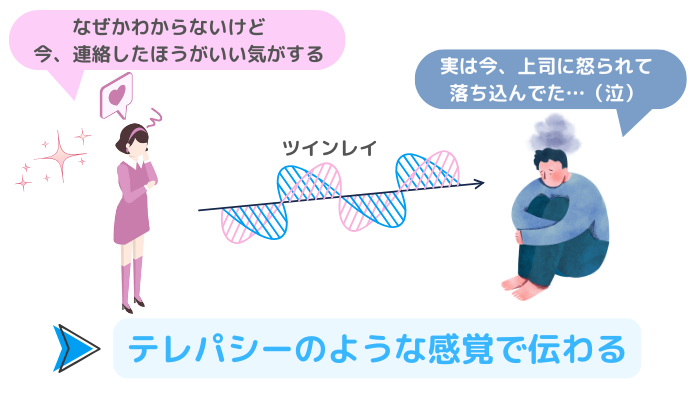 なぜかわからないけど
今、連絡したほうがいい気がする

実は今、上司に怒られて
落ち込んでた…（泣）

ツインレイ

テレパシーのような感覚で伝わる